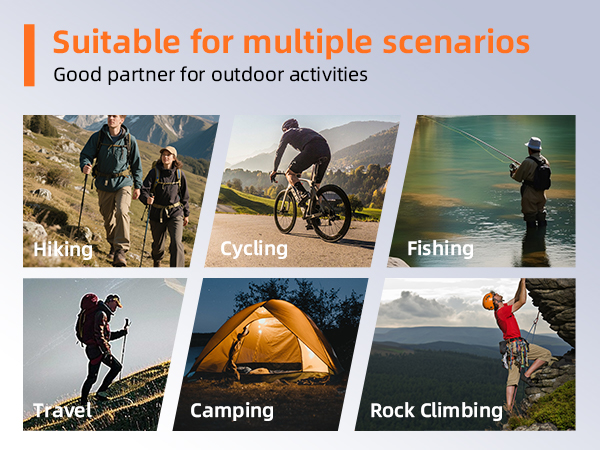 Suitable for multiple scenarios
Good partner for outdoor activities

Hiking
Cycling
Fishing
Travel
Camping
Rock Climbing